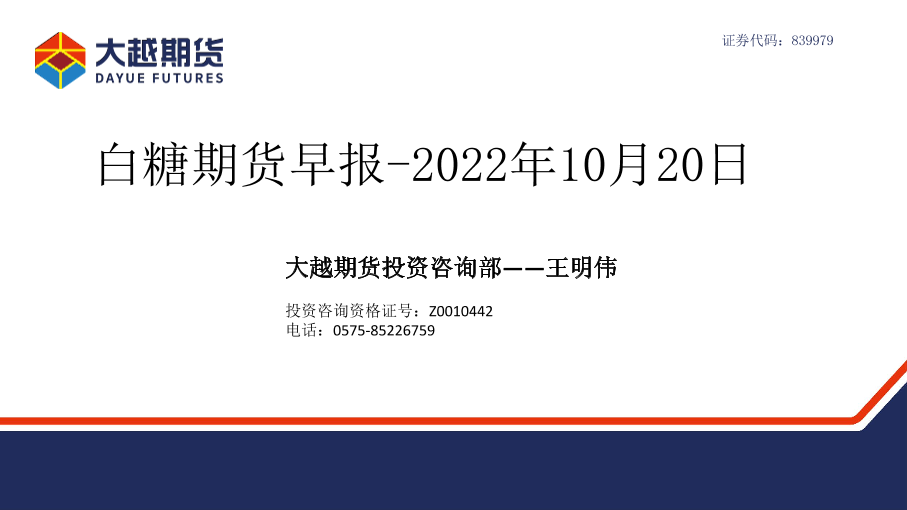 大越期货
DAYUE FUTURES

证券代码：839979

白糖期货早报-2022年10月20日

大越期货投资咨询部——王明伟

投资咨询资格证号：Z0010442
电话：0575-85226759